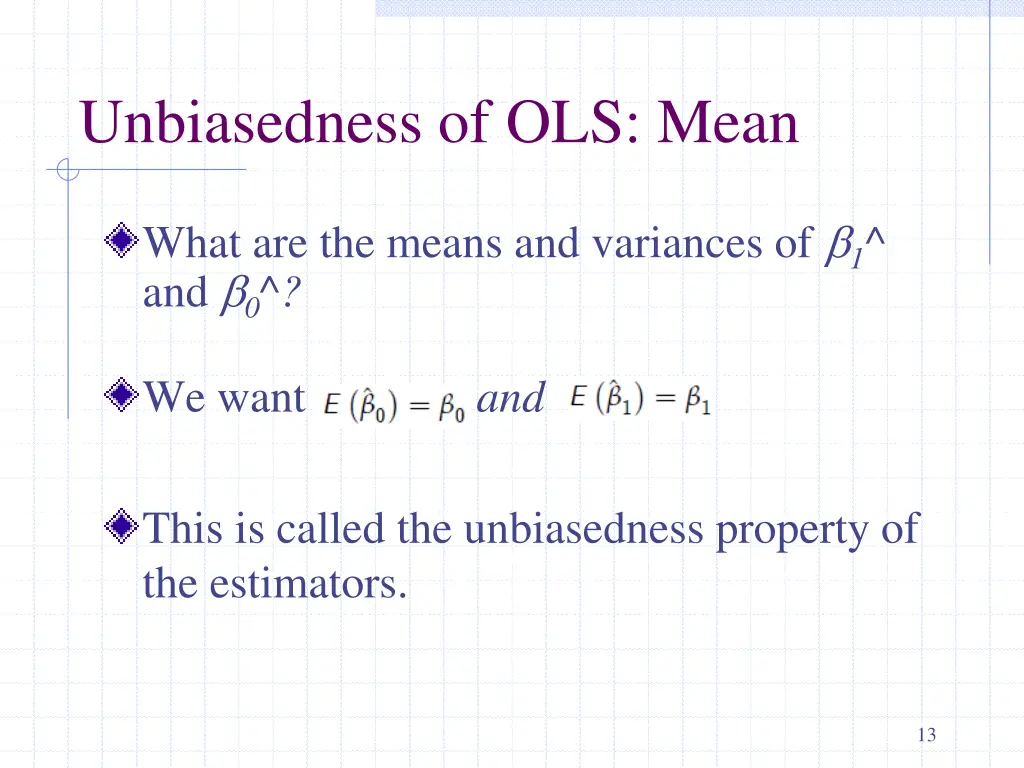 Unbiasedness of OLS: Mean

What are the means and variances of $\beta_1$^ and $\beta_0$^?

We want $E(\hat{\beta}_0) = \beta_0$ and $E(\hat{\beta}_1) = \beta_1$

This is called the unbiasedness property of the estimators.

13